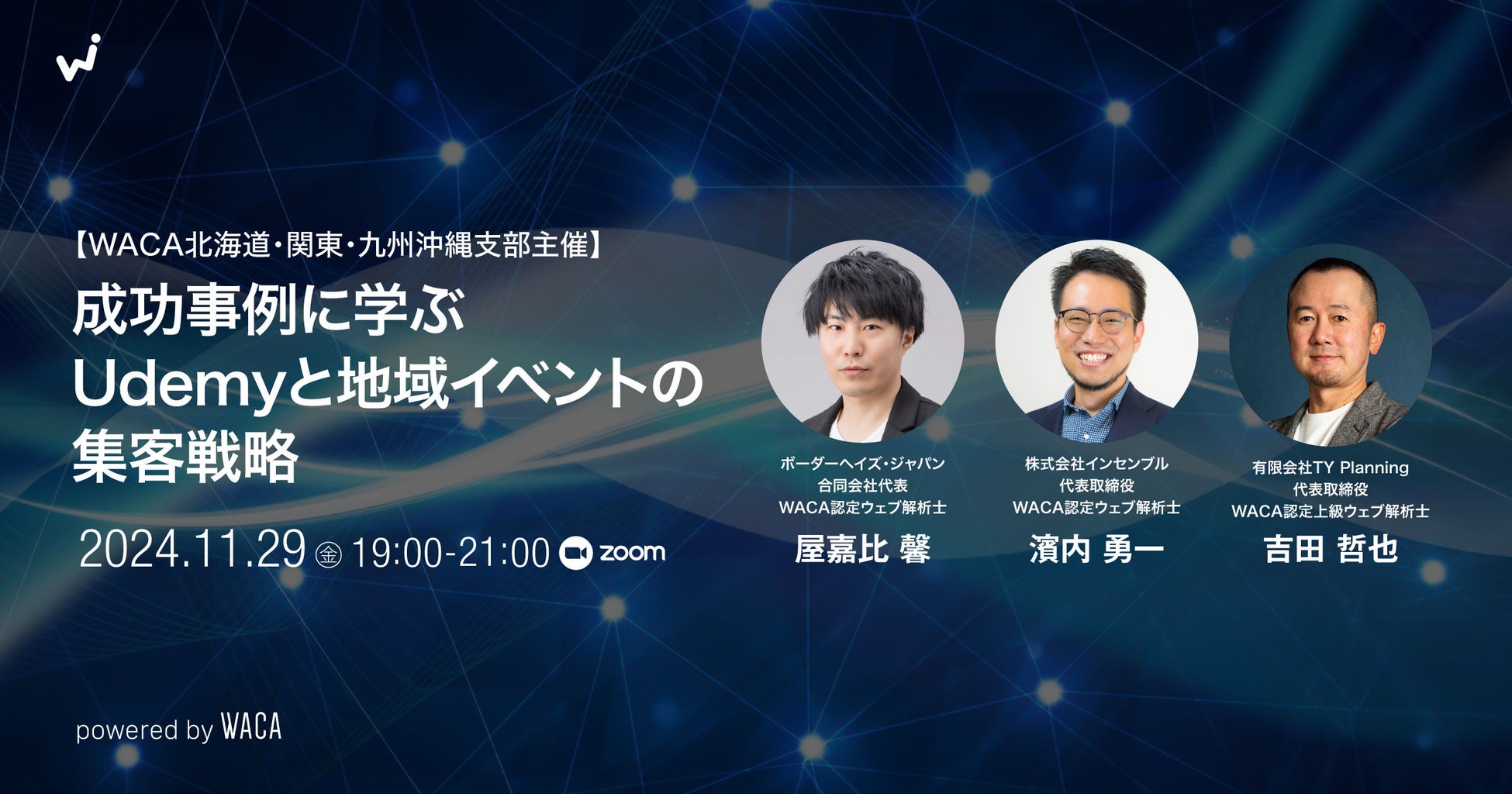 【WACA北海道・関東・九州沖縄支部主催】
成功事例に学ぶ
Udemyと地域イベントの
集客戦略

2024.11.29 金 19:00-21:00 zoom

ボーダーヘイズ・ジャパン
合同会社代表
WACA認定ウェブ解析士
屋嘉比 馨

株式会社インセンブル
代表取締役
WACA認定ウェブ解析士
濱内 勇一

有限会社TY Planning
代表取締役
WACA認定上級ウェブ解析士
吉田 哲也

powered by WACA